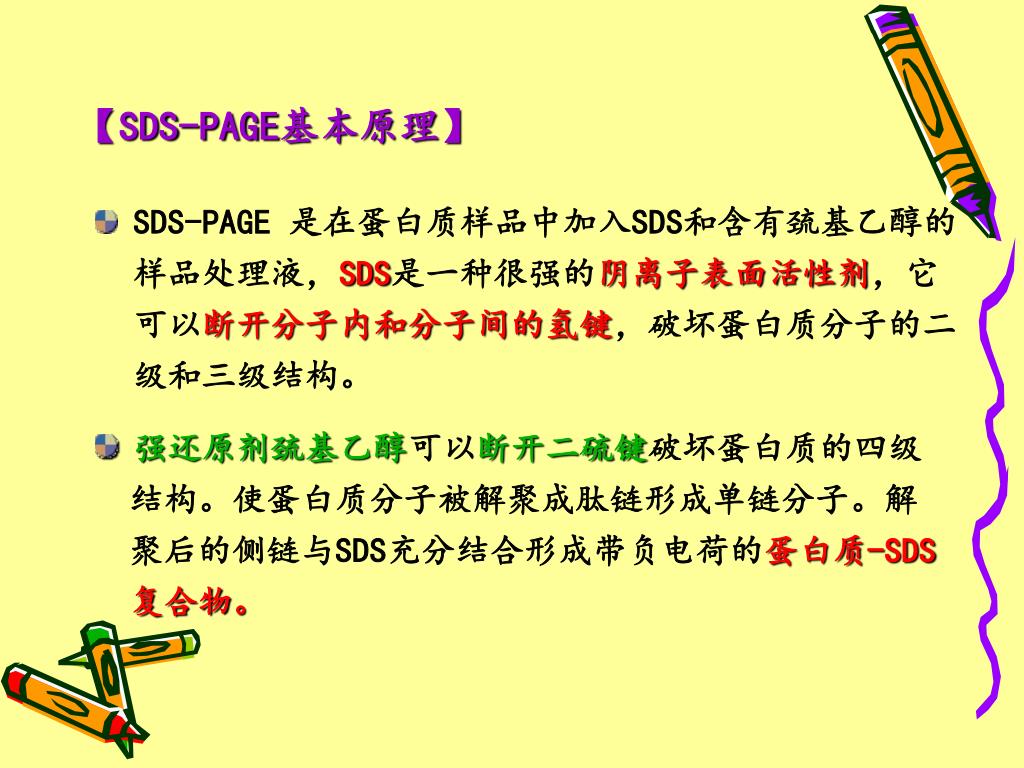 【SDS-PAGE基本原理】

SDS-PAGE 是在蛋白质样品中加入SDS和含有巯基乙醇的样品处理液，SDS是一种很强的阴离子表面活性剂，它可以断开分子内和分子间的氢键，破坏蛋白质分子的二级和三级结构。

强还原剂巯基乙醇可以断开二硫键破坏蛋白质的四级结构。使蛋白质分子被解聚成肽链形成单链分子。解聚后的侧链与SDS充分结合形成带负电荷的蛋白质-SDS复合物。